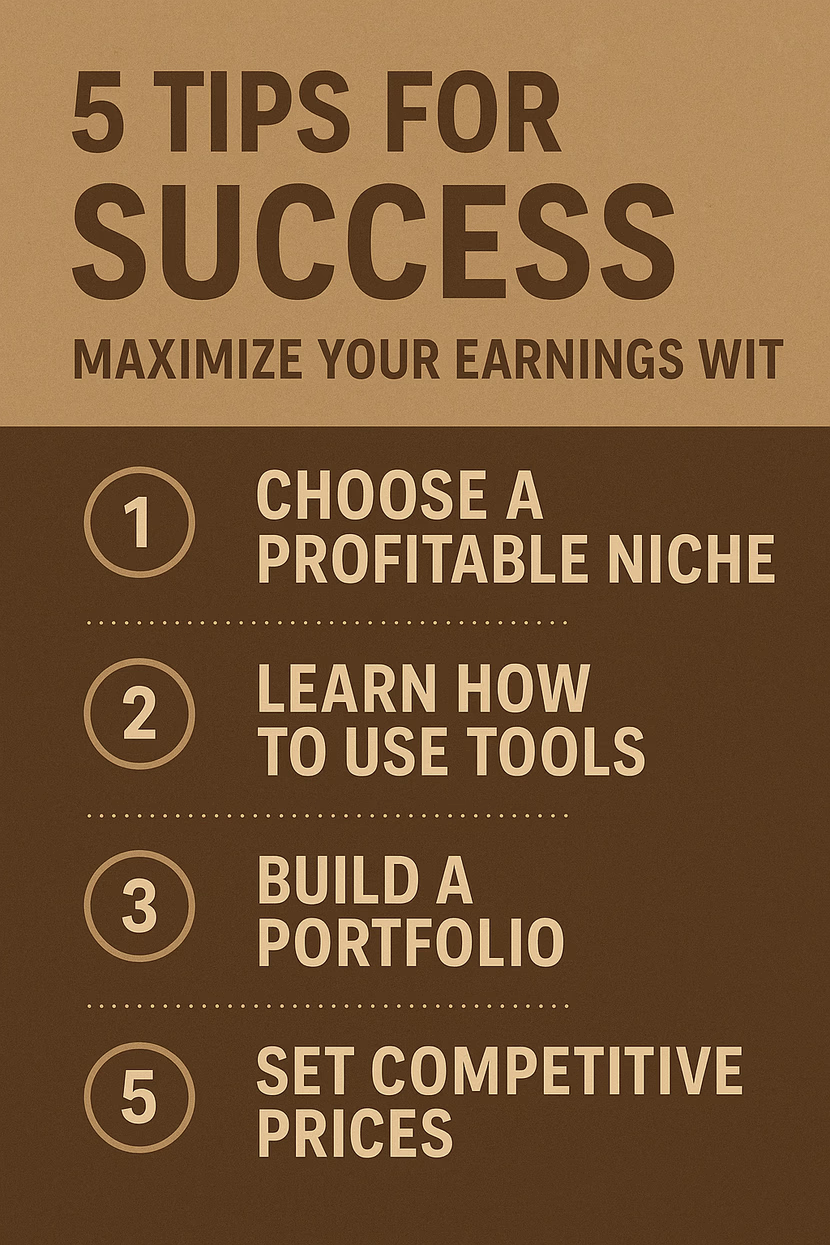 5 TIPS FOR SUCCESS

MAXIMIZE YOUR EARNINGS WIT

1 CHOOSE A PROFITABLE NICHE

2 LEARN HOW TO USE TOOLS

3 BUILD A PORTFOLIO

5 SET COMPETITIVE PRICES